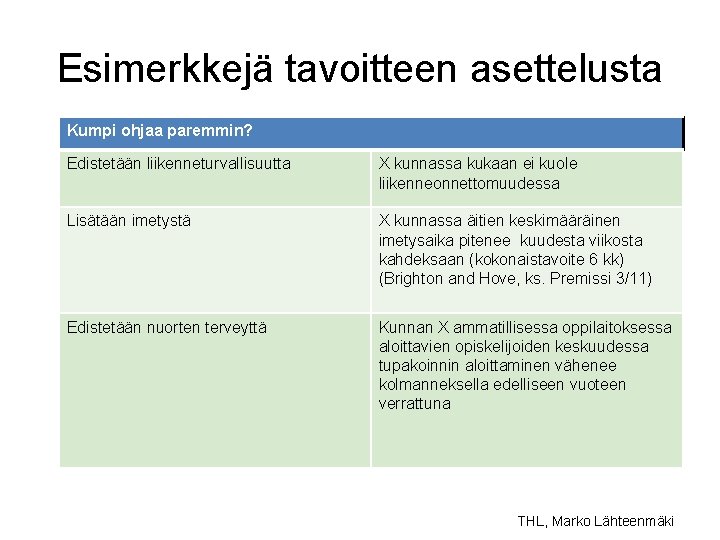 Esimerkkejä tavoitteen asettelusta

| Kumpi ohjaa paremmin? | |
|---|---|
| Edistetään liikenneturvallisuutta | X kunnassa kukaan ei kuole liikenneonnettomuudessa |
| Lisätään imetystä | X kunnassa äitien keskimääräinen imetysaika pitenee kuudesta viikosta kahdeksaan (kokonaistavoite 6 kk) (Brighton and Hove, ks. Premissi 3/11) |
| Edistetään nuorten terveyttä | Kunnan X ammatillisessa oppilaitoksessa aloittavien opiskelijoiden keskuudessa tupakoinnin aloittaminen vähenee kolmanneksella edelliseen vuoteen verrattuna |

THL, Marko Lähteenmäki